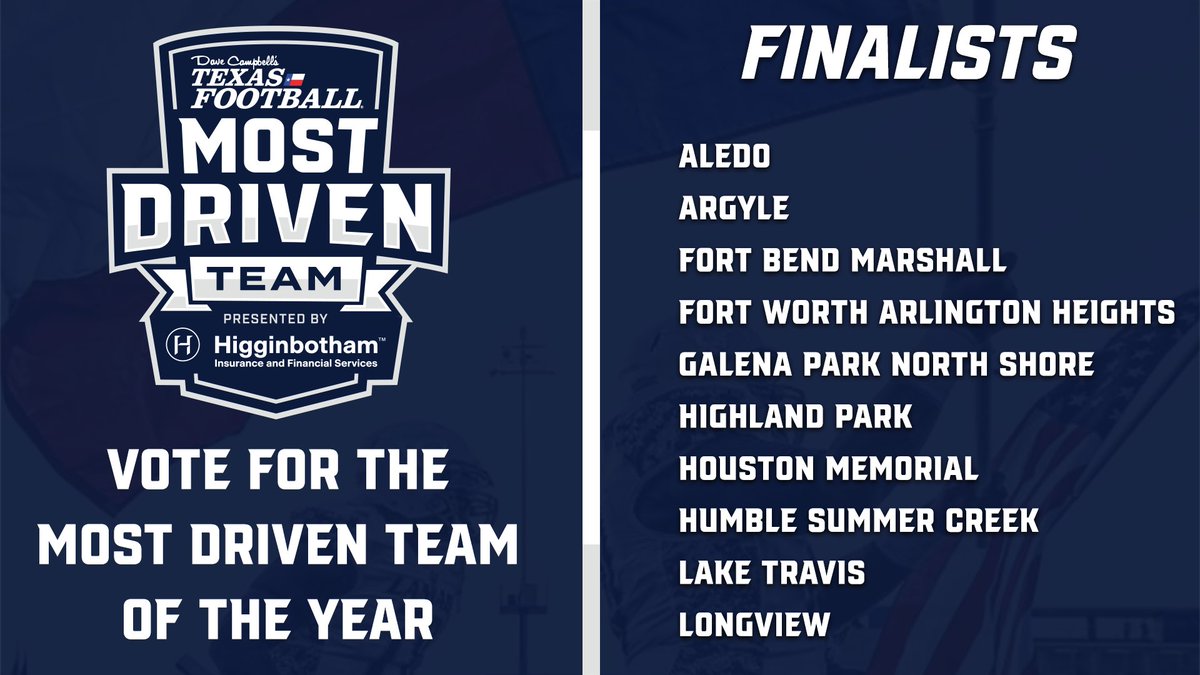 Dave Campbell's
TEXAS FOOTBALL
MOST
DRIVEN
TEAM
PRESENTED BY
Higginbotham™
Insurance and Financial Services

VOTE FOR THE MOST DRIVEN TEAM OF THE YEAR

FINALISTS

ALEDO
ARGYLE
FORT BEND MARSHALL
FORT WORTH ARLINGTON HEIGHTS
GALENA PARK NORTH SHORE
HIGHLAND PARK
HOUSTON MEMORIAL
HUMBLE SUMMER CREEK
LAKE TRAVIS
LONGVIEW